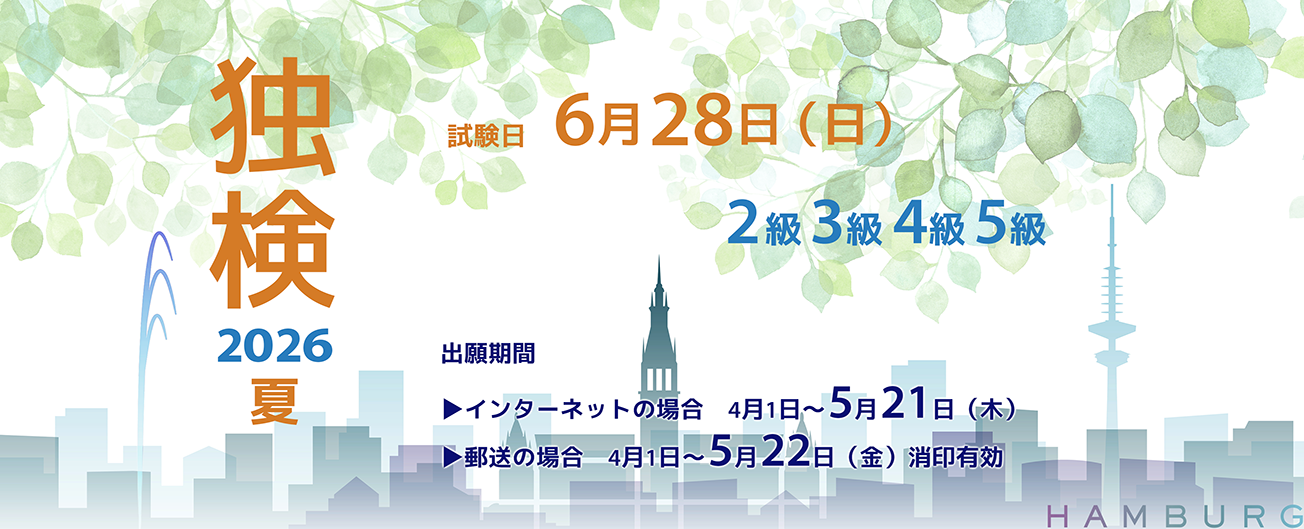 独検
2026
夏

試験日 6月28日（日）

2級 3級 4級 5級

出願期間

▶インターネットの場合 4月1日～5月21日（木）
▶郵送の場合 4月1日～5月22日（金）消印有効

HAMBURG